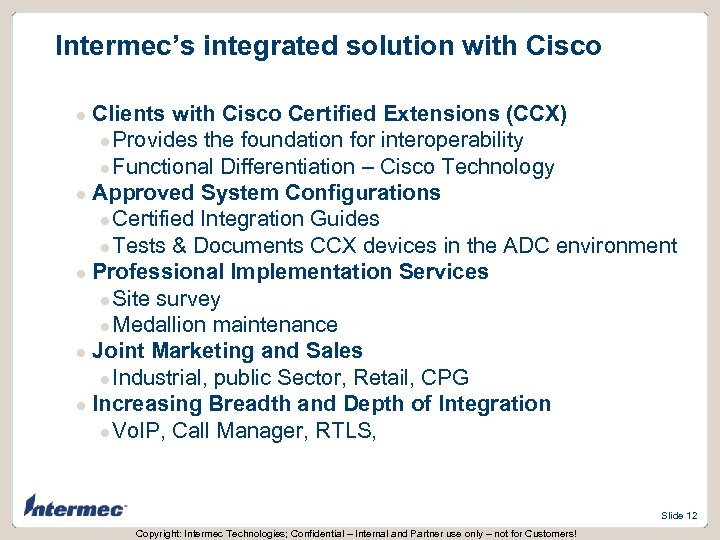 Intermec's integrated solution with Cisco

- Clients with Cisco Certified Extensions (CCX)
  - Provides the foundation for interoperability
  - Functional Differentiation – Cisco Technology
- Approved System Configurations
  - Certified Integration Guides
  - Tests & Documents CCX devices in the ADC environment
- Professional Implementation Services
  - Site survey
  - Medallion maintenance
- Joint Marketing and Sales
  - Industrial, public Sector, Retail, CPG
- Increasing Breadth and Depth of Integration
  - VoIP, Call Manager, RTLS,

Intermec

Slide 12

Copyright: Intermec Technologies; Confidential – Internal and Partner use only – not for Customers!